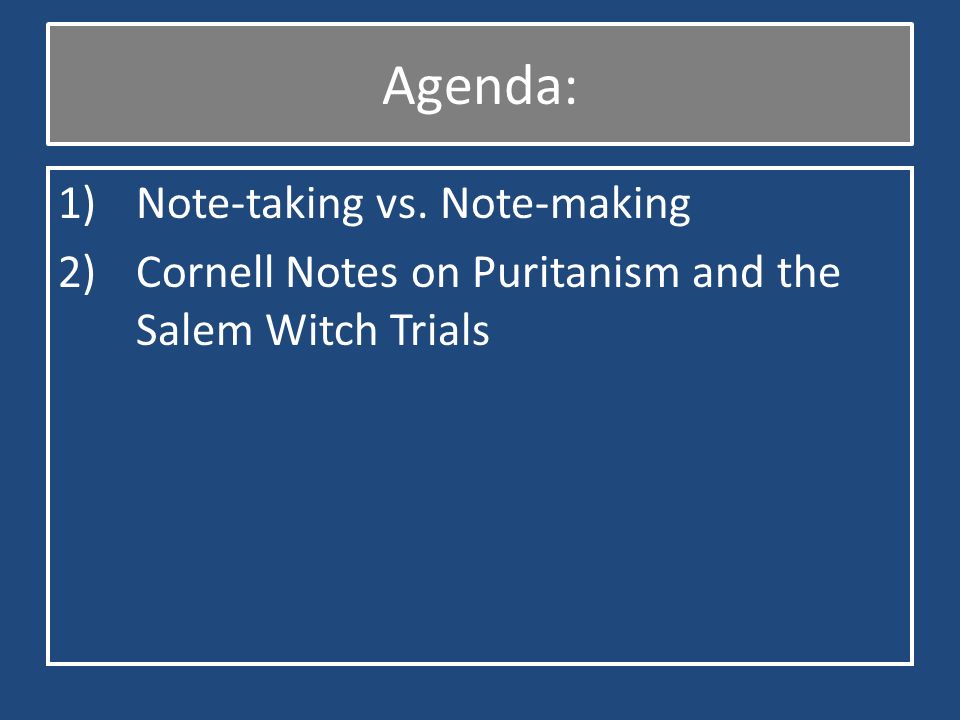 Agenda:

1) Note-taking vs. Note-making

2) Cornell Notes on Puritanism and the Salem Witch Trials